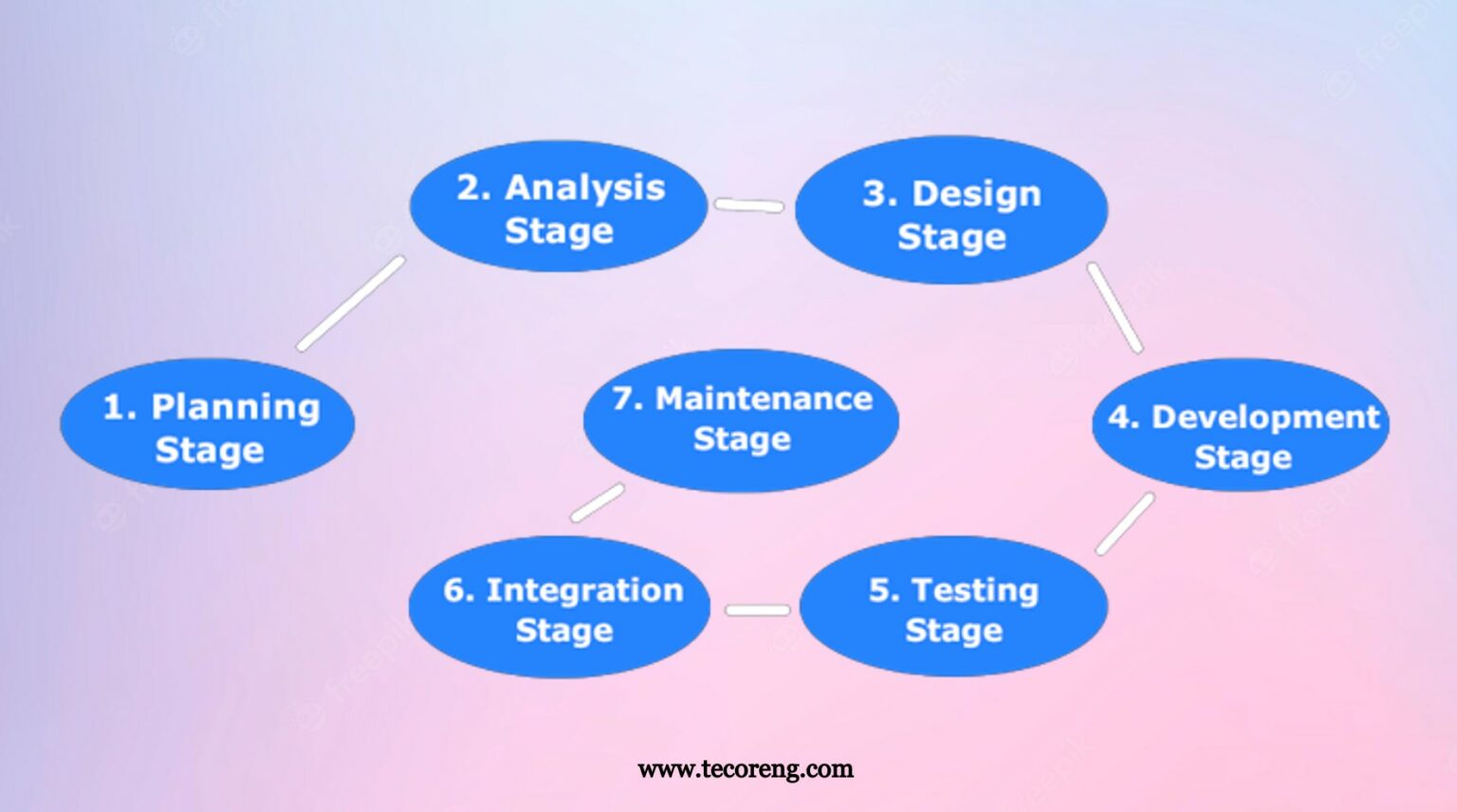 1. Planning Stage

2. Analysis Stage

3. Design Stage

4. Development Stage

5. Testing Stage

6. Integration Stage

7. Maintenance Stage

www.tecoreng.com